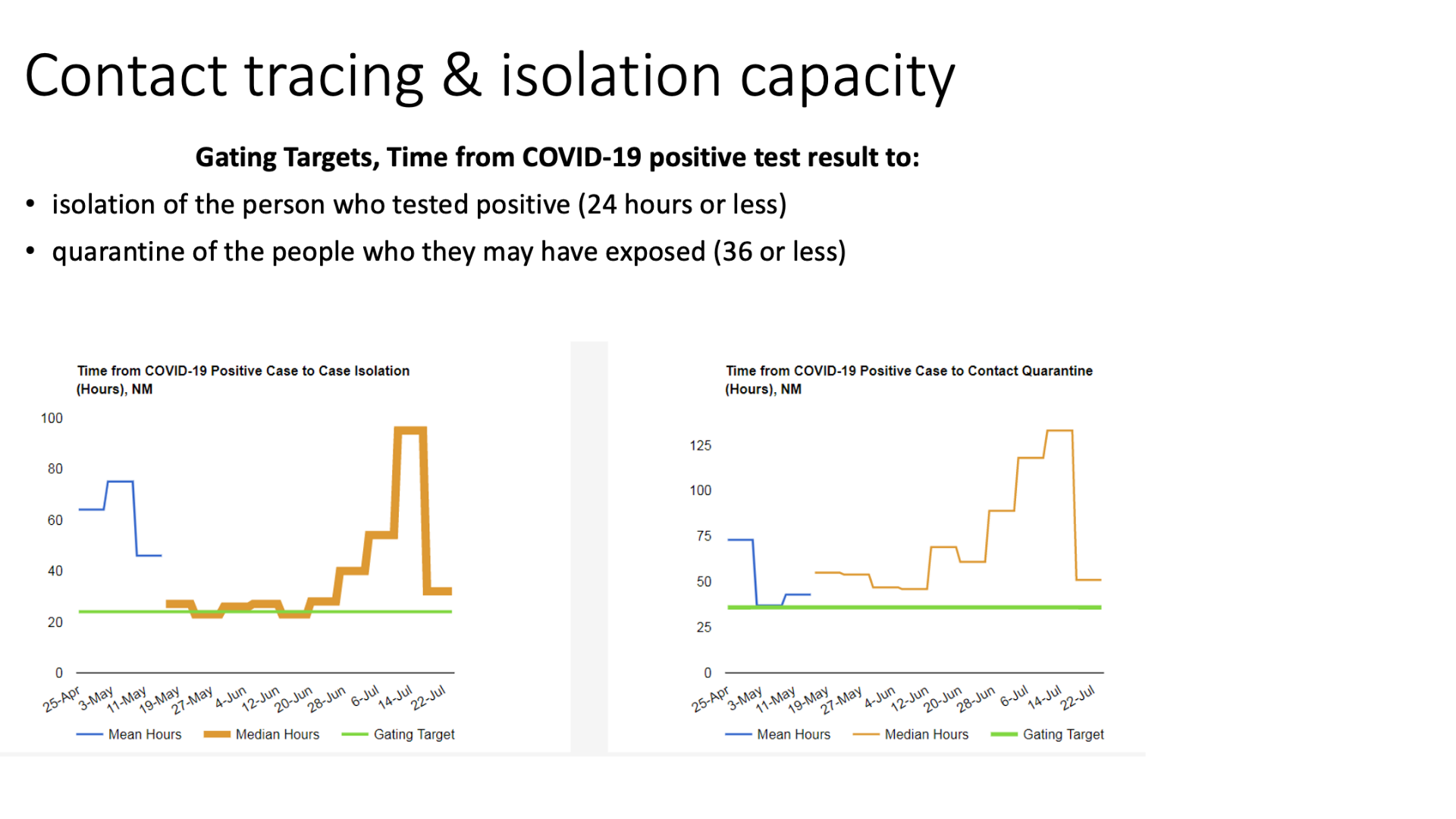 Contact tracing & isolation capacity

Gating Targets, Time from COVID-19 positive test result to:

• isolation of the person who tested positive (24 hours or less)

• quarantine of the people who they may have exposed (36 or less)

Time from COVID-19 Positive Case to Case Isolation (Hours), NM

100
80
60
40
20
0

25-Apr 3-May 11-May 19-May 27-May 4-Jun 12-Jun 20-Jun 28-Jun 6-Jul 14-Jul 22-Jul

Mean Hours Median Hours Gating Target

Time from COVID-19 Positive Case to Contact Quarantine (Hours), NM

125
100
75
50
25
0

25-Apr 3-May 11-May 19-May 27-May 4-Jun 12-Jun 20-Jun 28-Jun 6-Jul 14-Jul 22-Jul

Mean Hours Median Hours Gating Target